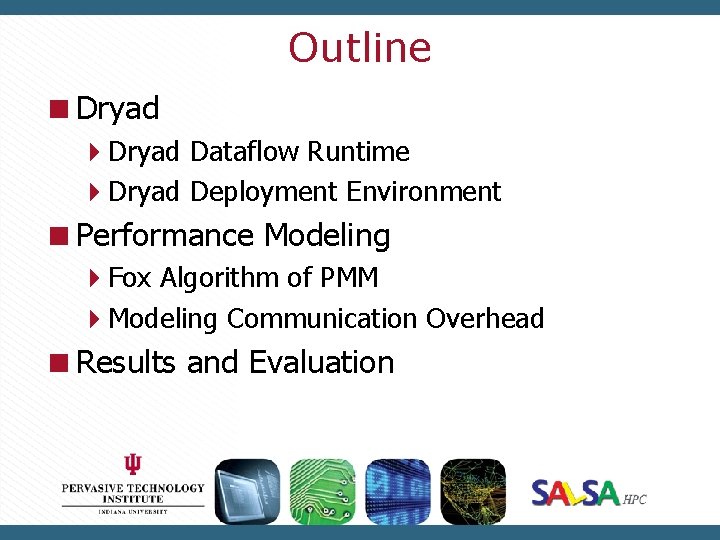 Outline

Dryad

Dryad Dataflow Runtime

Dryad Deployment Environment

Performance Modeling

Fox Algorithm of PMM

Modeling Communication Overhead

Results and Evaluation

PERVASIVE TECHNOLOGY INSTITUTE
INDIANA UNIVERSITY

SALSA HPC